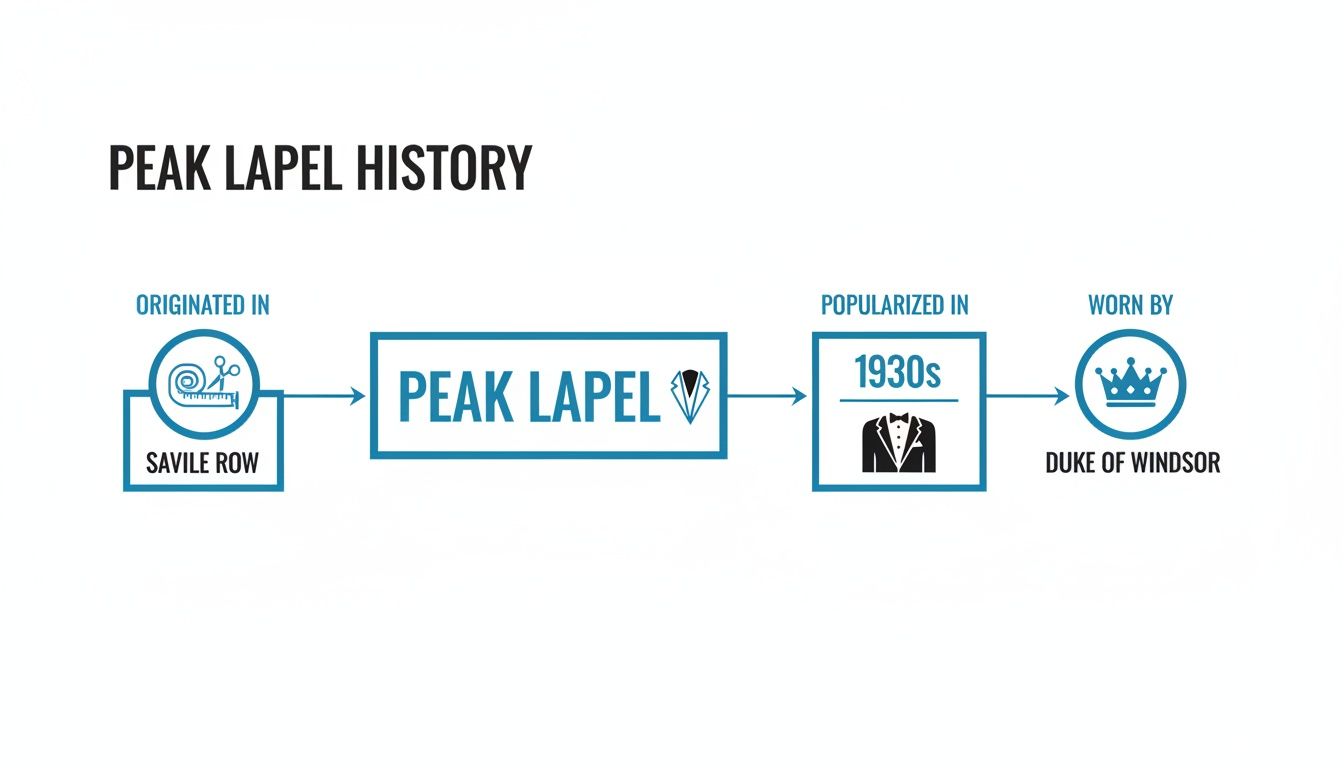 PEAK LAPEL HISTORY

ORIGINATED IN

SAVILE ROW

PEAK LAPEL

POPULARIZED IN

1930s

WORN BY

DUKE OF WINDSOR